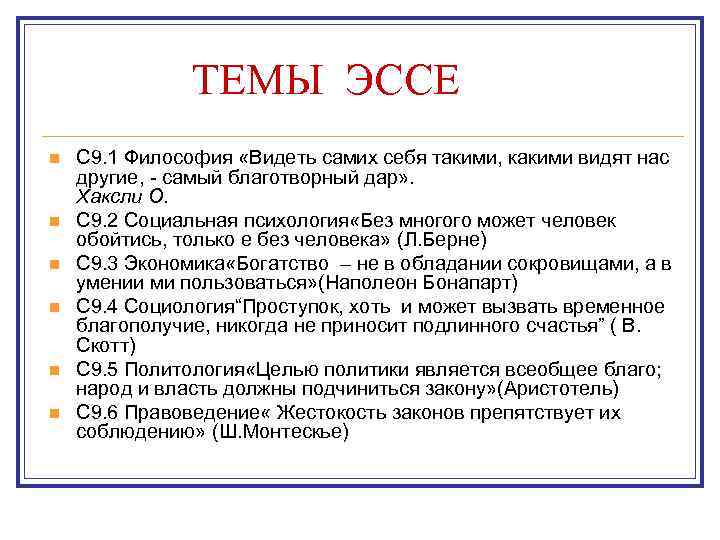 ТЕМЫ ЭССЕ

С9.1 Философия «Видеть самих себя такими, какими видят нас другие, - самый благотворный дар». Хаксли О.

С9.2 Социальная психология«Без многого может человек обойтись, только е без человека» (Л.Берне)

С9.3 Экономика«Богатство – не в обладании сокровищами, а в умении ми пользоваться»(Наполеон Бонапарт)

С9.4 Социология“Проступок, хоть и может вызвать временное благополучие, никогда не приносит подлинного счастья” ( В. Скотт)

С9.5 Политология«Целью политики является всеобщее благо; народ и власть должны подчиниться закону»(Аристотель)

С9.6 Правоведение« Жестокость законов препятствует их соблюдению» (Ш.Монтескье)